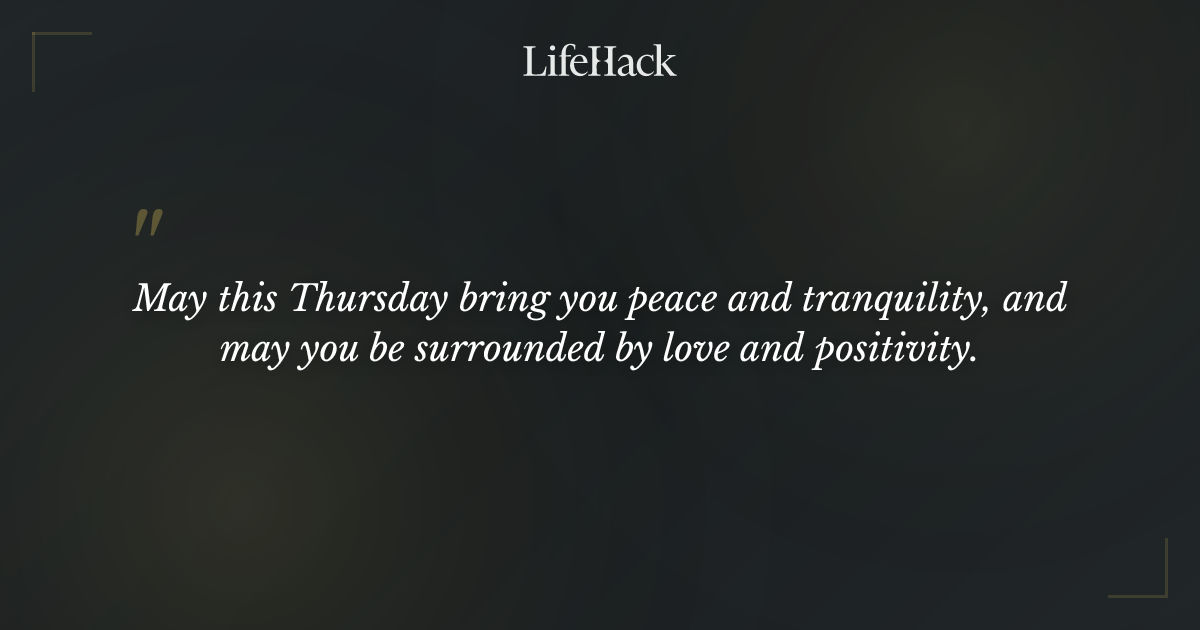 LifeHack

"

May this Thursday bring you peace and tranquility, and may you be surrounded by love and positivity.